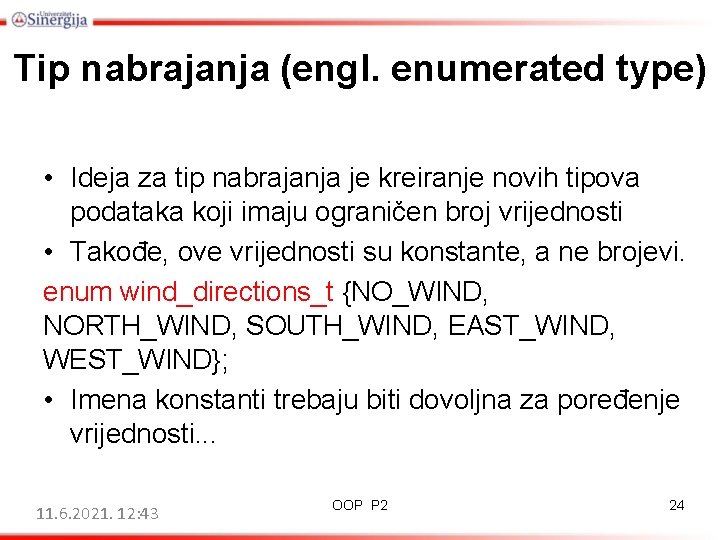 Univerzitet Sinergija

Tip nabrajanja (engl. enumerated type)

• Ideja za tip nabrajanja je kreiranje novih tipova podataka koji imaju ograničen broj vrijednosti

• Takođe, ove vrijednosti su konstante, a ne brojevi.

enum wind_directions_t {NO_WIND, NORTH_WIND, SOUTH_WIND, EAST_WIND, WEST_WIND};

• Imena konstanti trebaju biti dovoljna za poređenje vrijednosti...

11.6.2021. 12:43

OOP P2

24